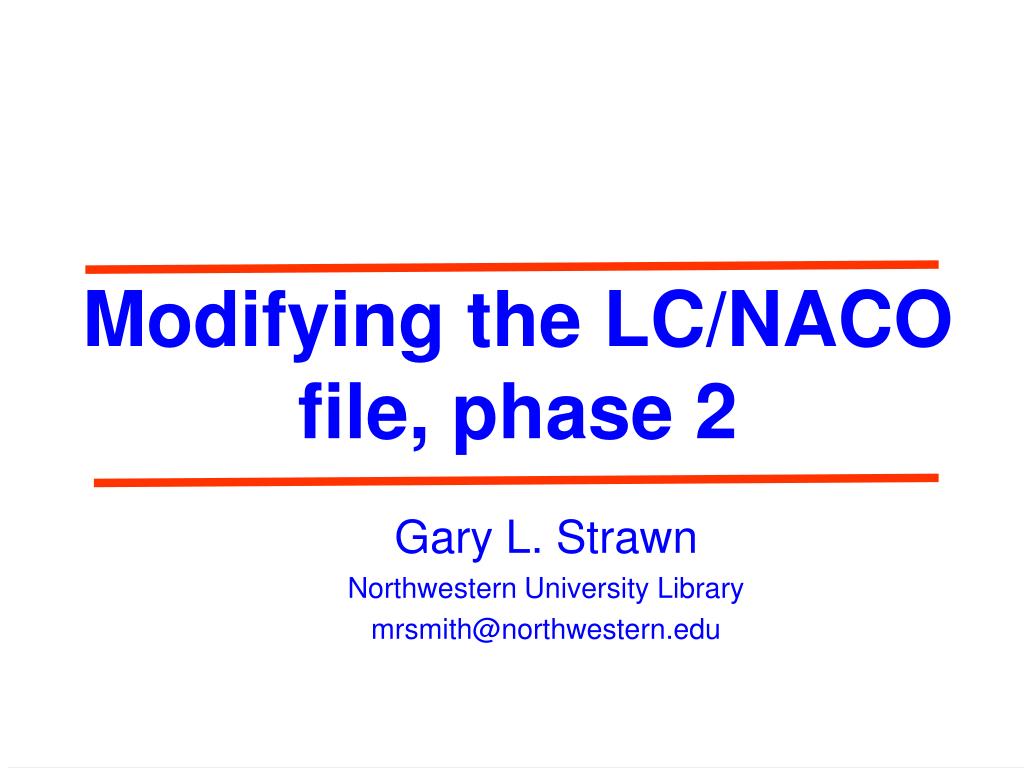 Modifying the LC/NACO file, phase 2

Gary L. Strawn
Northwestern University Library
mrsmith@northwestern.edu